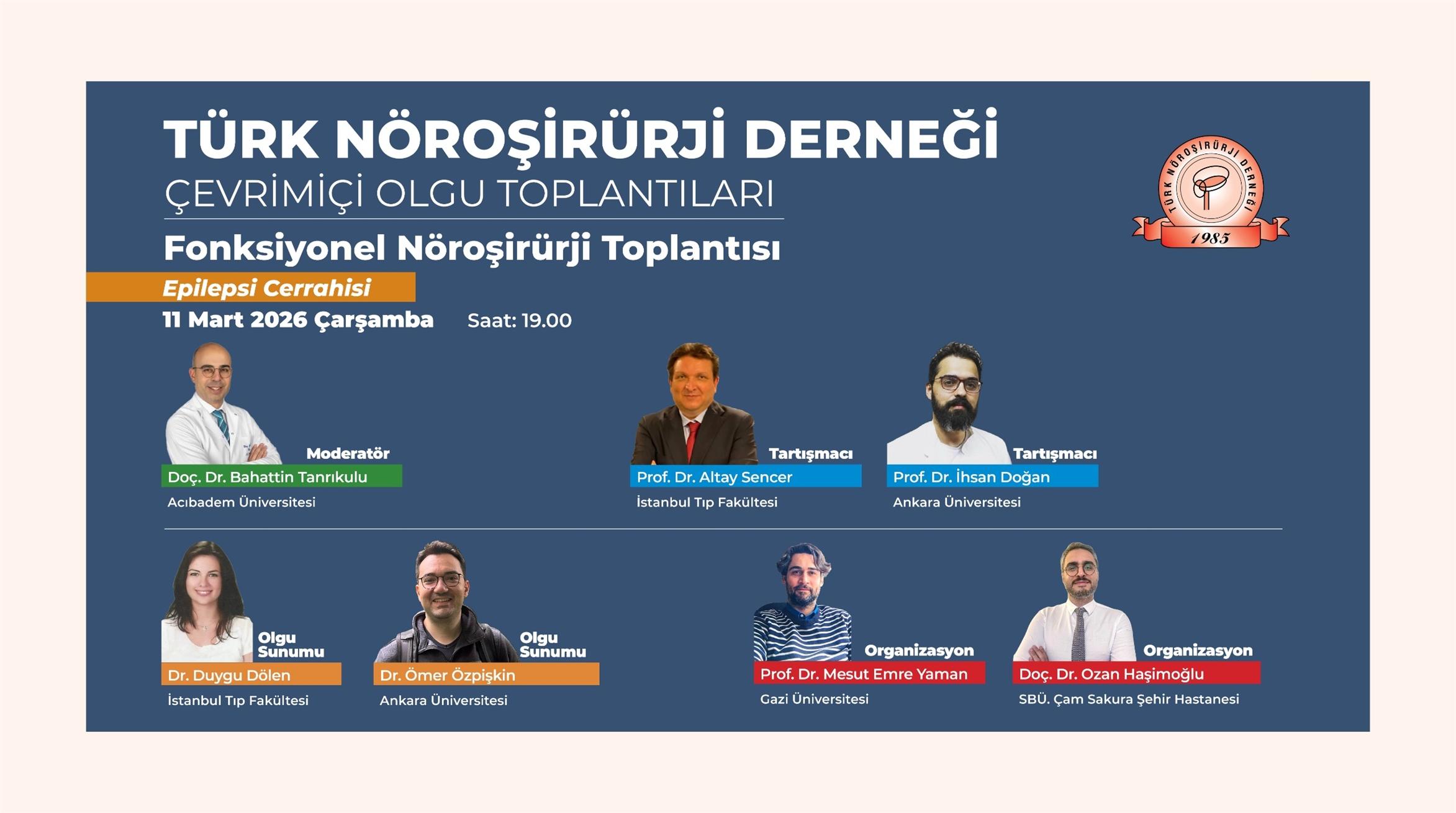 TÜRK NÖROŞİRÜRJİ DERNEĞİ
ÇEVRİMİÇİ OLGU TOPLANTILARI

Fonksiyonel Nöroşirürji Toplantısı

Epilepsi Cerrahisi

11 Mart 2026 Çarşamba Saat: 19.00

TÜRK NÖROŞİRÜRJİ DERNEĞİ 1985

Moderatör
Doç. Dr. Bahattin Tanrıkulu
Acıbadem Üniversitesi

Tartışmacı
Prof. Dr. Altay Sencer
İstanbul Tıp Fakültesi

Tartışmacı
Prof. Dr. İhsan Doğan
Ankara Üniversitesi

Olgu Sunumu
Dr. Duygu Dölen
İstanbul Tıp Fakültesi

Olgu Sunumu
Dr. Ömer Özpişkin
Ankara Üniversitesi

Organizasyon
Prof. Dr. Mesut Emre Yaman
Gazi Üniversitesi

Organizasyon
Doç. Dr. Ozan Haşimoğlu
SBÜ. Çam Sakura Şehir Hastanesi